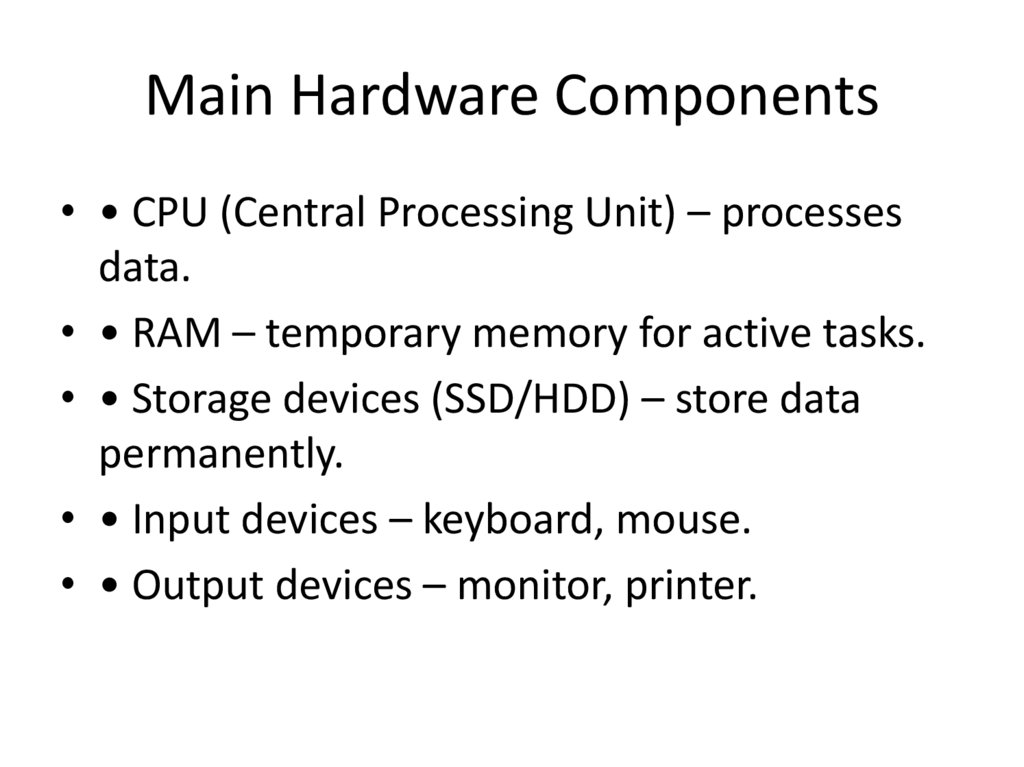 Main Hardware Components

• • CPU (Central Processing Unit) – processes data.
• • RAM – temporary memory for active tasks.
• • Storage devices (SSD/HDD) – store data permanently.
• • Input devices – keyboard, mouse.
• • Output devices – monitor, printer.